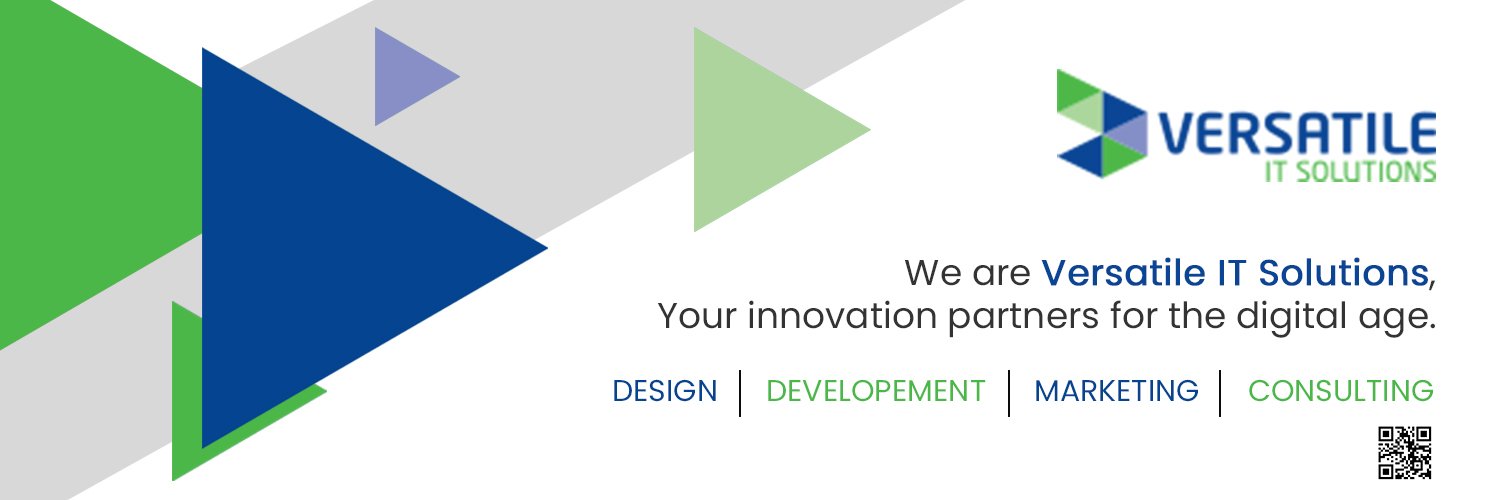 VERSATILE
IT SOLUTIONS

We are Versatile IT Solutions,
Your innovation partners for the digital age.

DESIGN | DEVELOPEMENT | MARKETING | CONSULTING